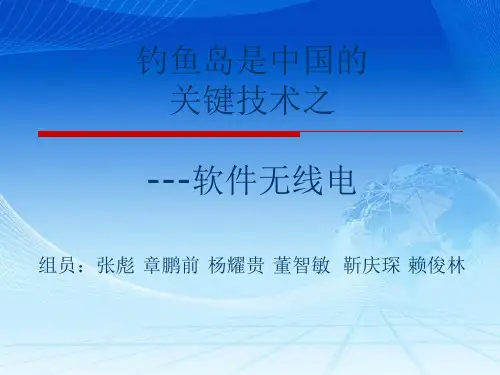 钓鱼岛是中国的
关键技术之

---软件无线电

组员：张彪 章鹏前 杨耀贵 董智敏 靳庆琛 赖俊林